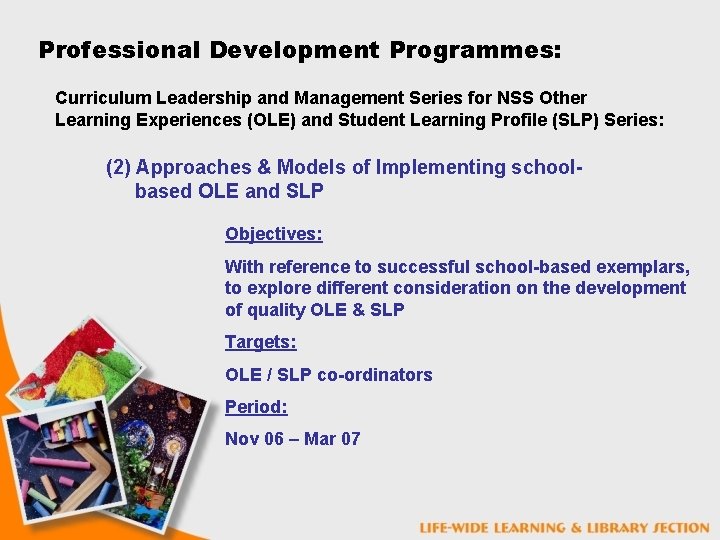 Professional Development Programmes:

Curriculum Leadership and Management Series for NSS Other Learning Experiences (OLE) and Student Learning Profile (SLP) Series:

(2) Approaches & Models of Implementing school-based OLE and SLP

Objectives:

With reference to successful school-based exemplars, to explore different consideration on the development of quality OLE & SLP

Targets:

OLE / SLP co-ordinators

Period:

Nov 06 – Mar 07

LIFE-WIDE LEARNING & LIBRARY SECTION